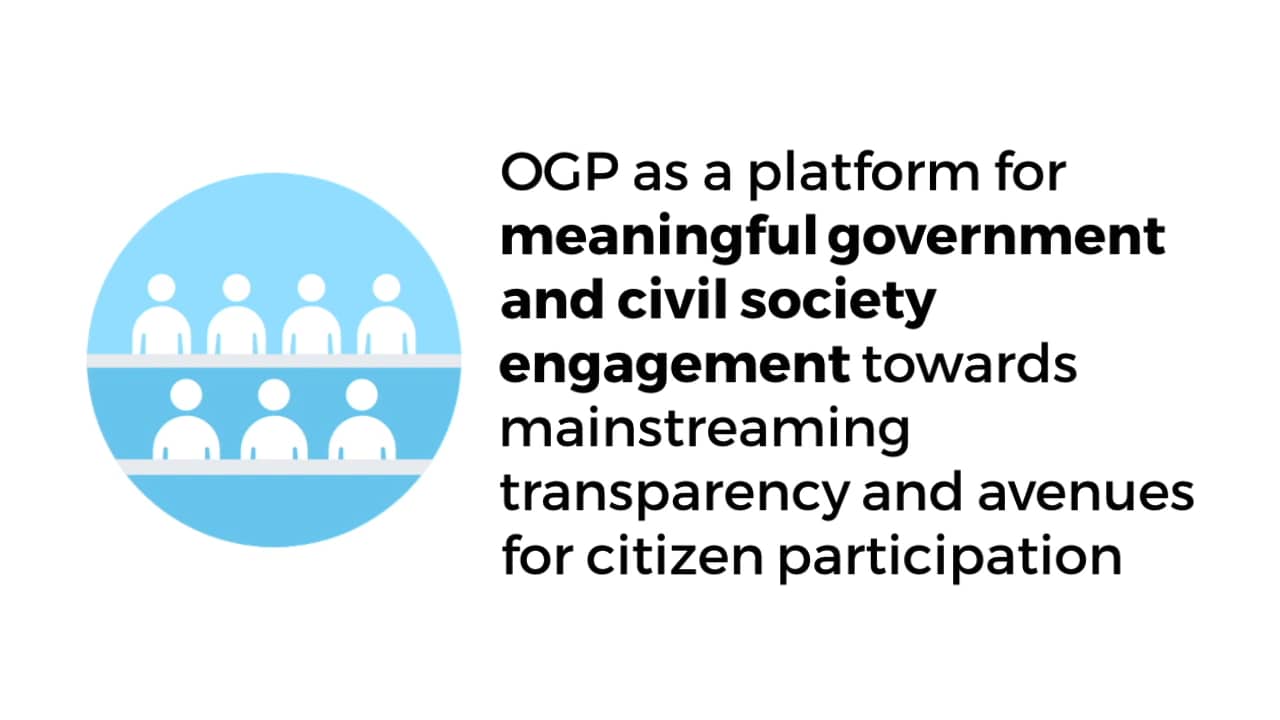 OGP as a platform for meaningful government and civil society engagement towards mainstreaming transparency and avenues for citizen participation